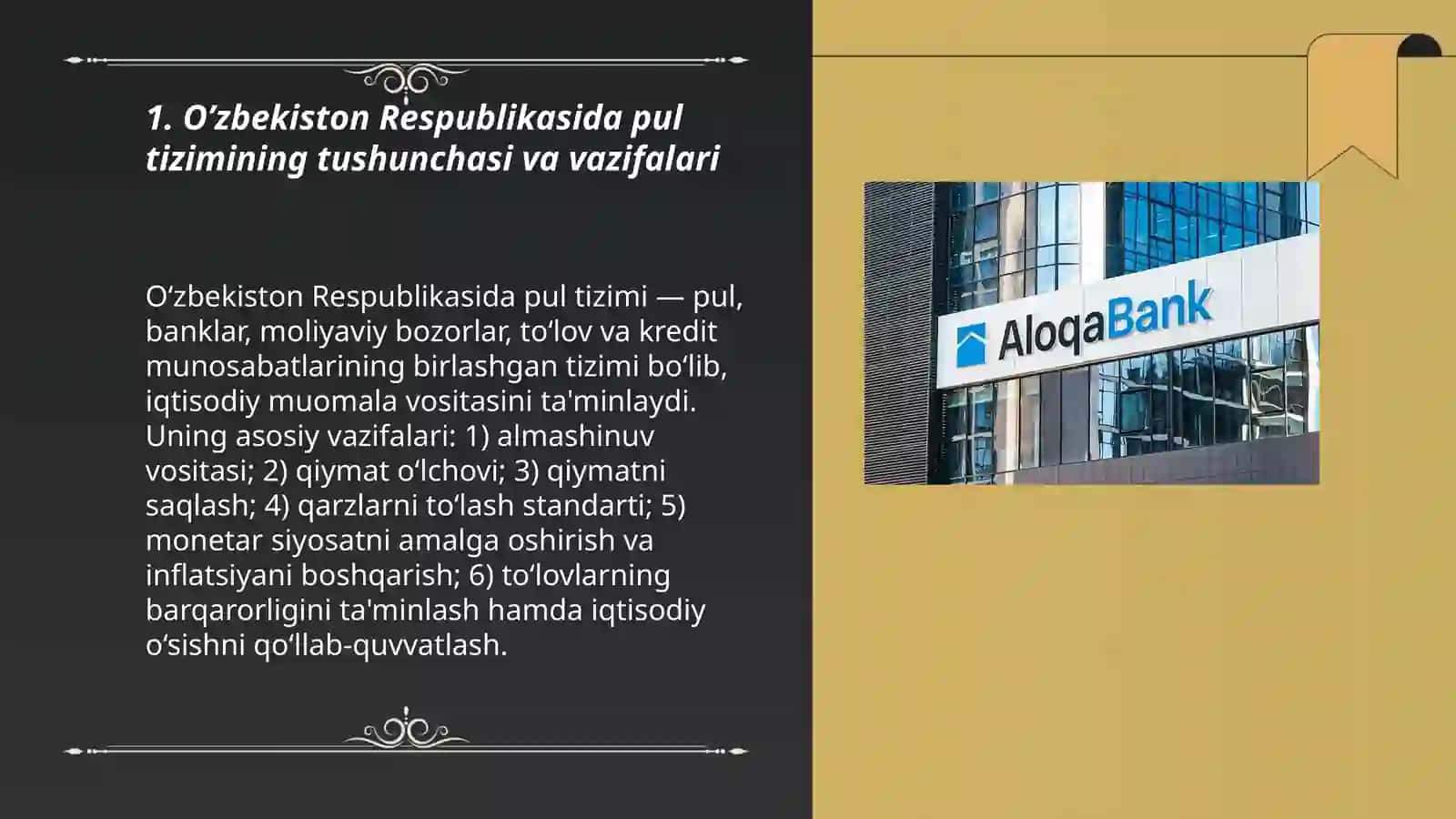 1. O’zbekiston Respublikasida pul tizimining tushunchasi va vazifalari

O‘zbekiston Respublikasida pul tizimi — pul, banklar, moliyaviy bozorlar, to‘lov va kredit munosabatlarining birlashgan tizimi bo‘lib, iqtisodiy muomala vositasini ta'minlaydi. Uning asosiy vazifalari: 1) almashinuv vositasi; 2) qiymat o‘lchovi; 3) qiymatni saqlash; 4) qarzlarni to‘lash standarti; 5) monetar siyosatni amalga oshirish va inflatsiyani boshqarish; 6) to‘lovlarning barqarorligini ta'minlash hamda iqtisodiy o‘sishni qo‘llab-quvvatlash.

AloqaBank